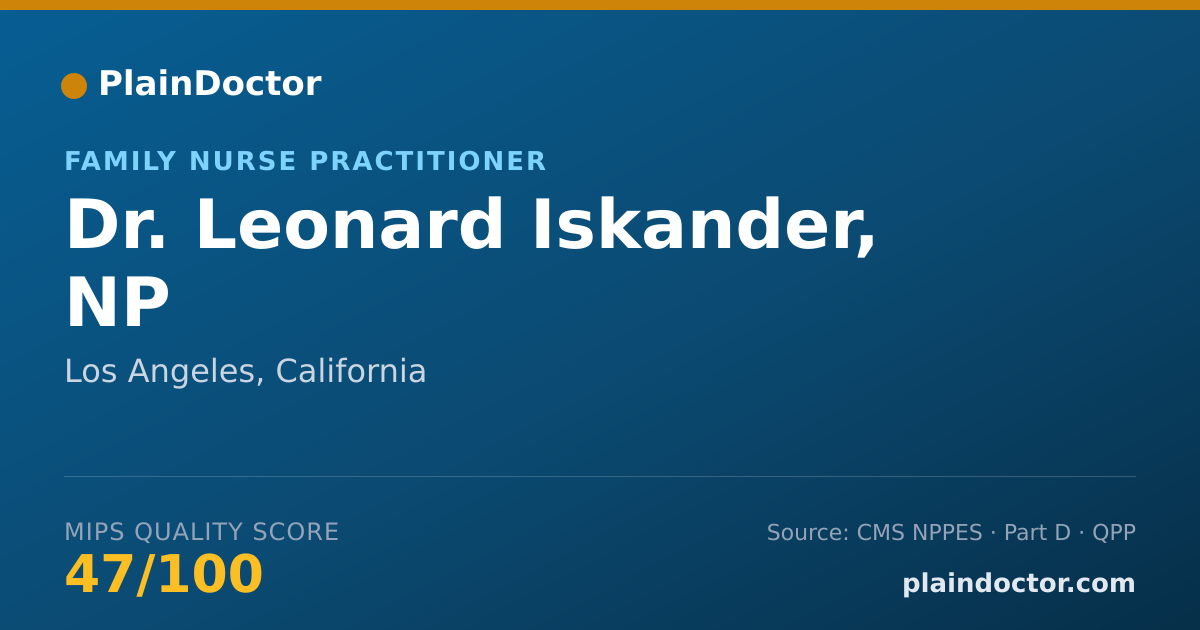 PlainDoctor

FAMILY NURSE PRACTITIONER

Dr. Leonard Iskander, NP

Los Angeles, California

MIPS QUALITY SCORE

47/100

Source: CMS NPPES · Part D · QPP

plaindoctor.com